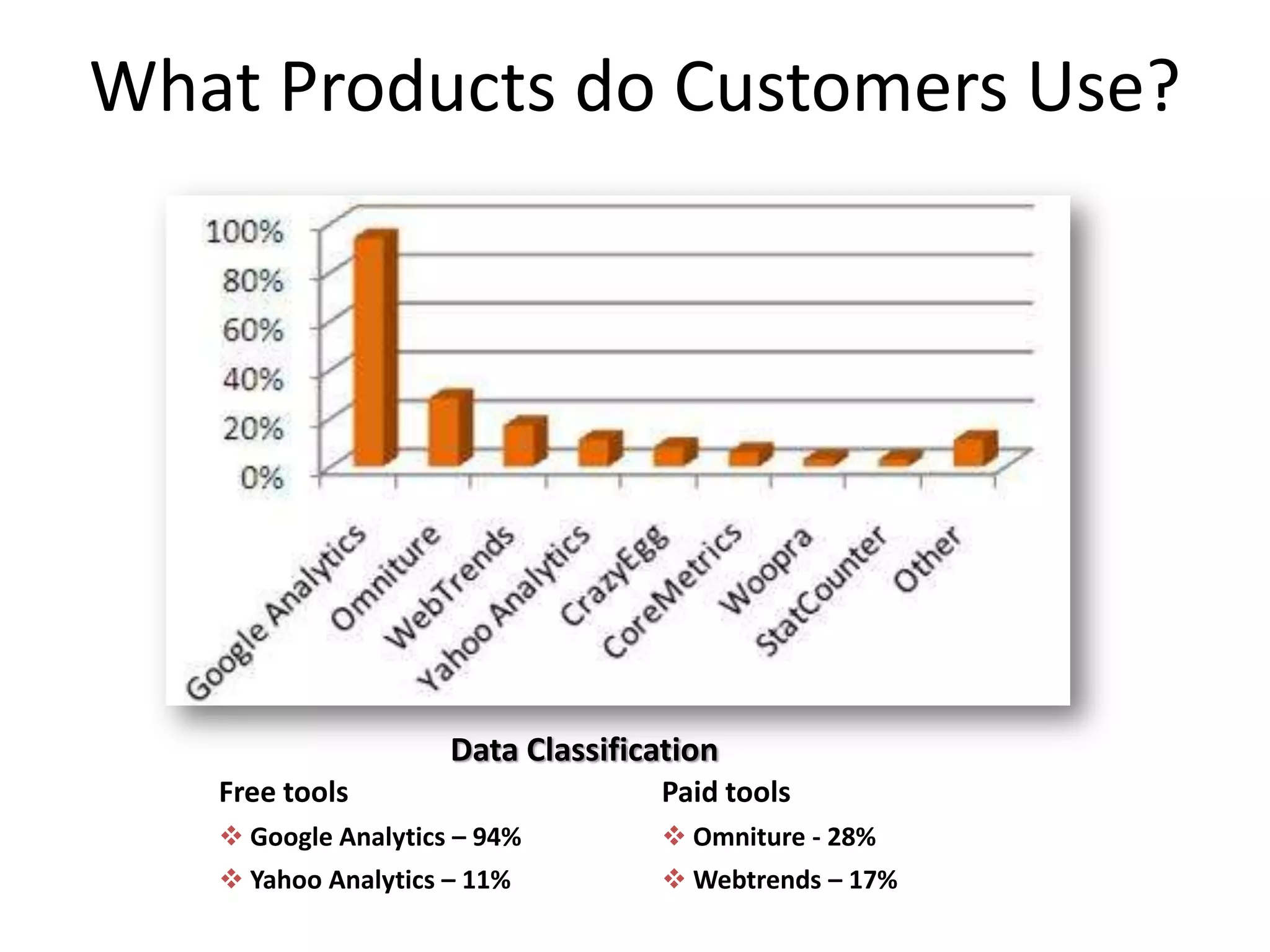 What Products do Customers Use?

100%
80%
60%
40%
20%
0%

Google Analytics
Omniture
WebTrends
Yahoo Analytics
CrazyEgg
CoreMetrics
Woopra
StatCounter
Other

Data Classification

Free tools
❖ Google Analytics – 94%
❖ Yahoo Analytics – 11%

Paid tools
❖ Omniture - 28%
❖ Webtrends – 17%